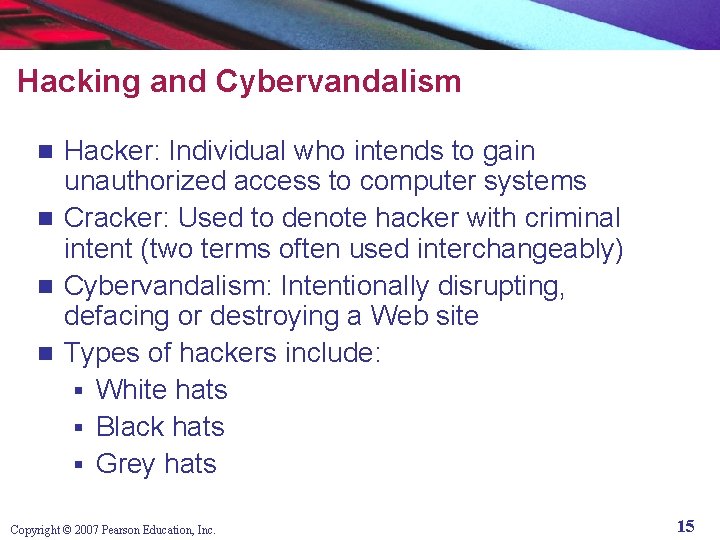 Hacking and Cybervandalism

- Hacker: Individual who intends to gain unauthorized access to computer systems
- Cracker: Used to denote hacker with criminal intent (two terms often used interchangeably)
- Cybervandalism: Intentionally disrupting, defacing or destroying a Web site
- Types of hackers include:
  - White hats
  - Black hats
  - Grey hats

Copyright © 2007 Pearson Education, Inc.

15